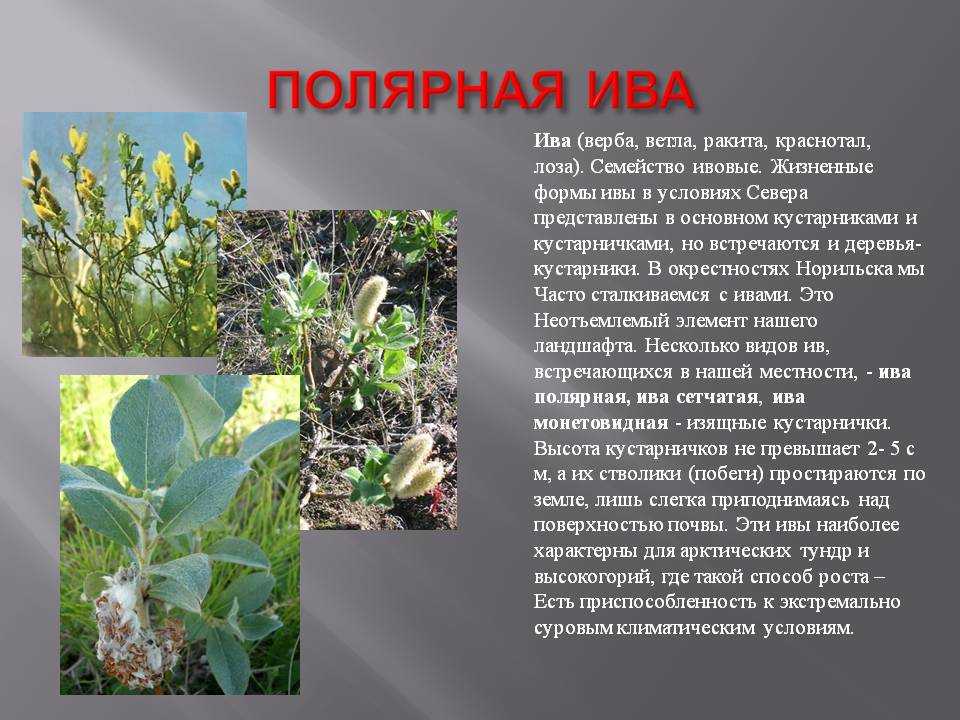 ПОЛЯРНАЯ ИВА

Ива (верба, ветла, ракита, краснотал, лоза). Семейство ивовые. Жизненные формы ивы в условиях Севера представлены в основном кустарниками и кустарничками, но встречаются и деревья-кустарники. В окрестностях Норильска мы Часто сталкиваемся с ивами. Это Неотъемлемый элемент нашего ландшафта. Несколько видов ив, встречающихся в нашей местности, - ива полярная, ива сетчатая, ива монетовидная - изящные кустарнички. Высота кустарничков не превышает 2- 5 с м, а их стволики (побеги) простираются по земле, лишь слегка приподнимаясь над поверхностью почвы. Эти ивы наиболее характерны для арктических тундр и высокогорий, где такой способ роста – Есть приспособленность к экстремально суровым климатическим условиям.